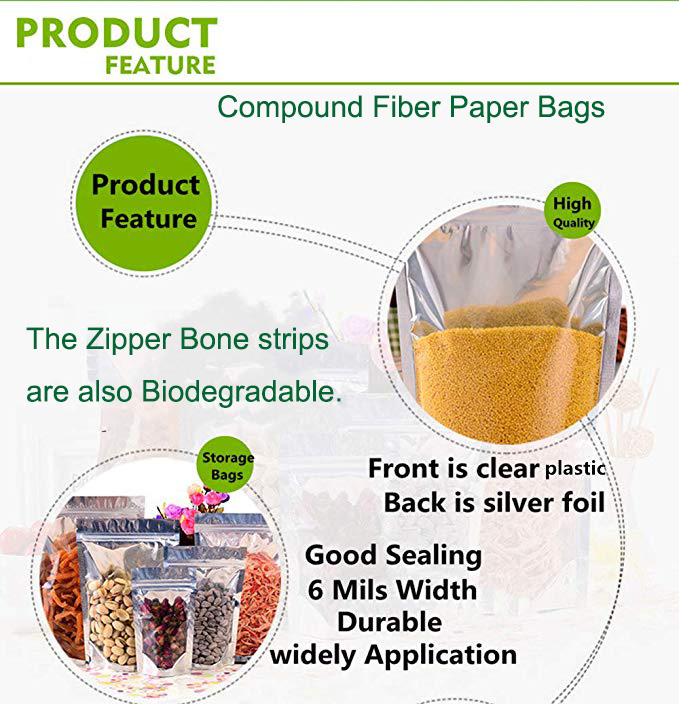 PRODUCT
FEATURE

Compound Fiber Paper Bags

Product Feature

High Quality

The Zipper Bone strips are also Biodegradable.

Storage Bags

Front is clear plastic
Back is silver foil

Good Sealing
6 Mils Width
Durable
widely Application